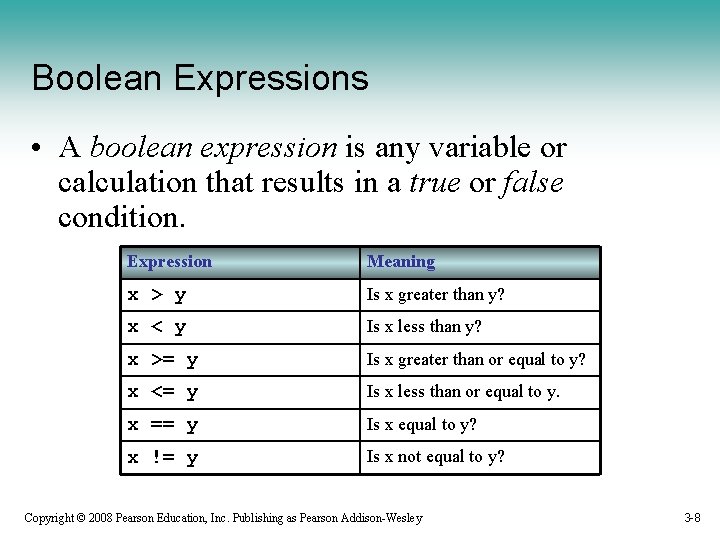 Boolean Expressions

• A boolean expression is any variable or calculation that results in a true or false condition.

| Expression | Meaning |
|---|---|
| x > y | Is x greater than y? |
| x < y | Is x less than y? |
| x >= y | Is x greater than or equal to y? |
| x <= y | Is x less than or equal to y. |
| x == y | Is x equal to y? |
| x != y | Is x not equal to y? |

Copyright © 2008 Pearson Education, Inc. Publishing as Pearson Addison-Wesley

3-8